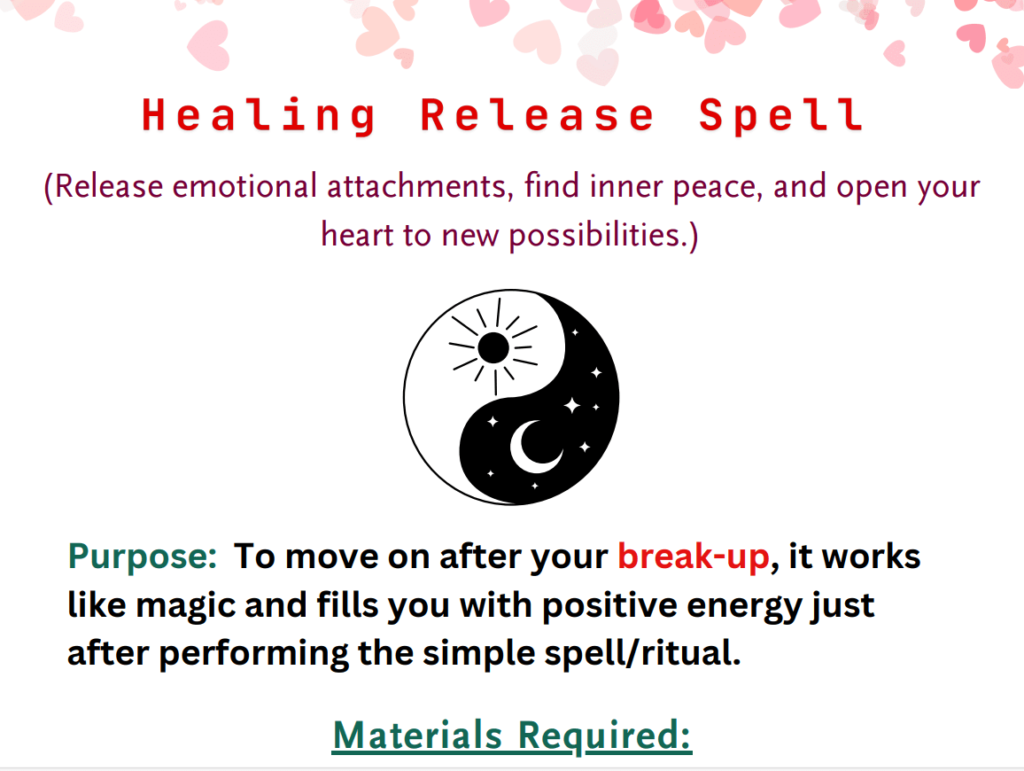 Healing Release Spell

(Release emotional attachments, find inner peace, and open your heart to new possibilities.)

Purpose: To move on after your break-up, it works like magic and fills you with positive energy just after performing the simple spell/ritual.

Materials Required: